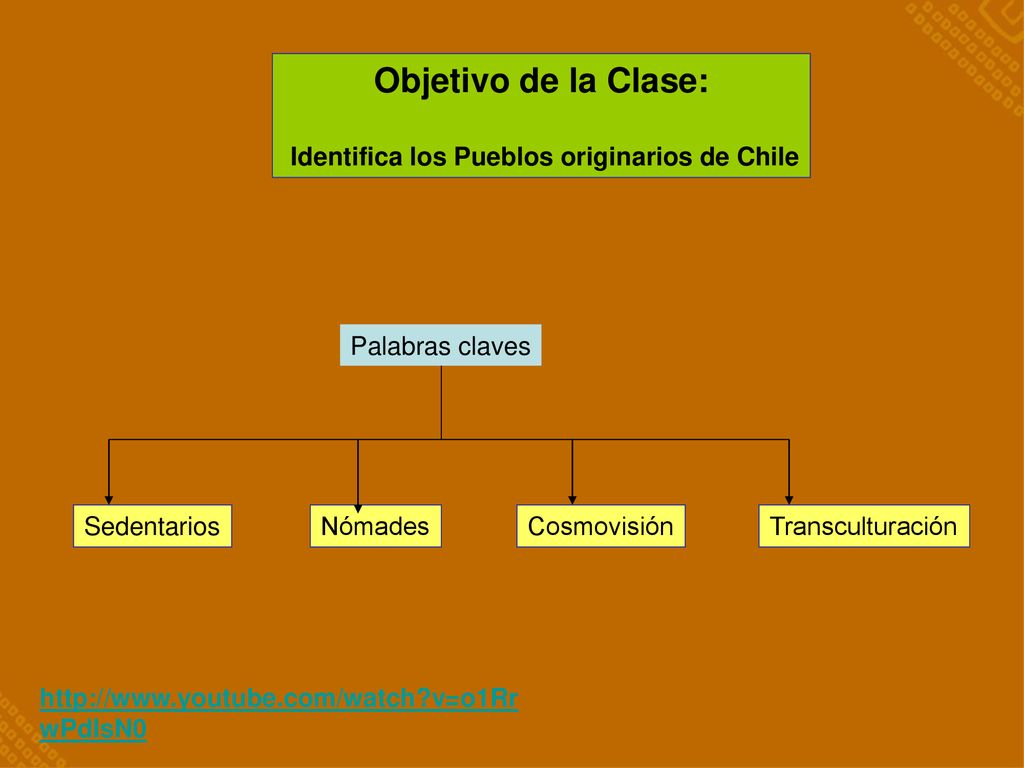 Objetivo de la Clase:

Identifica los Pueblos originarios de Chile

Palabras claves

Sedentarios

Nómades

Cosmovisión

Transculturación

http://www.youtube.com/watch?v=o1RrwPdIsN0